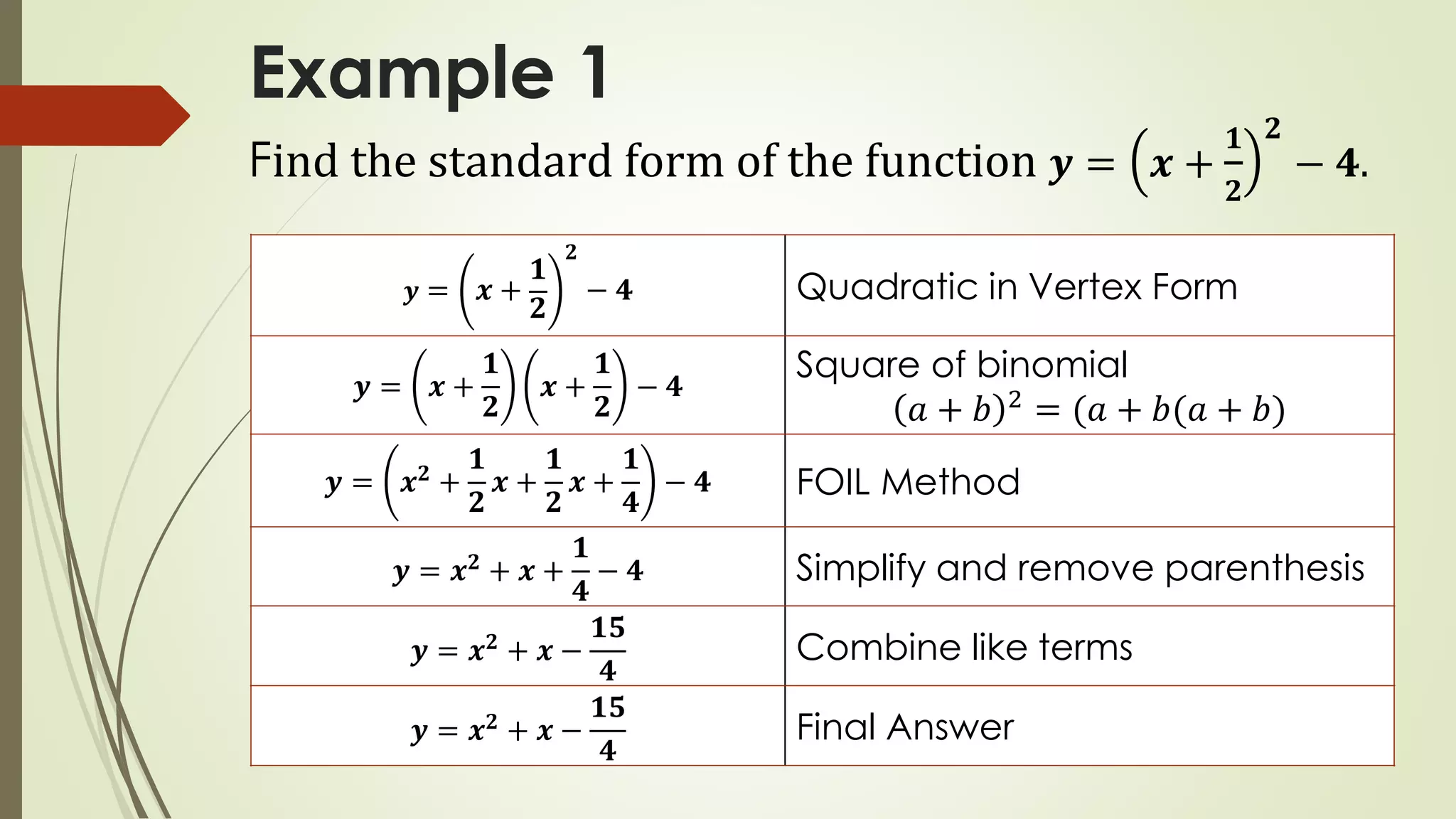 Example 1

Find the standard form of the function $y = \left(x + \frac{1}{2}\right)^2 - 4$.

| | |
|---|---|
| $y = \left(x + \frac{1}{2}\right)^2 - 4$ | Quadratic in Vertex Form |
| $y = \left(x + \frac{1}{2}\right)\left(x + \frac{1}{2}\right) - 4$ | Square of binomial $(a + b)^2 = (a + b(a + b)$ |
| $y = \left(x^2 + \frac{1}{2}x + \frac{1}{2}x + \frac{1}{4}\right) - 4$ | FOIL Method |
| $y = x^2 + x + \frac{1}{4} - 4$ | Simplify and remove parenthesis |
| $y = x^2 + x - \frac{15}{4}$ | Combine like terms |
| $y = x^2 + x - \frac{15}{4}$ | Final Answer |